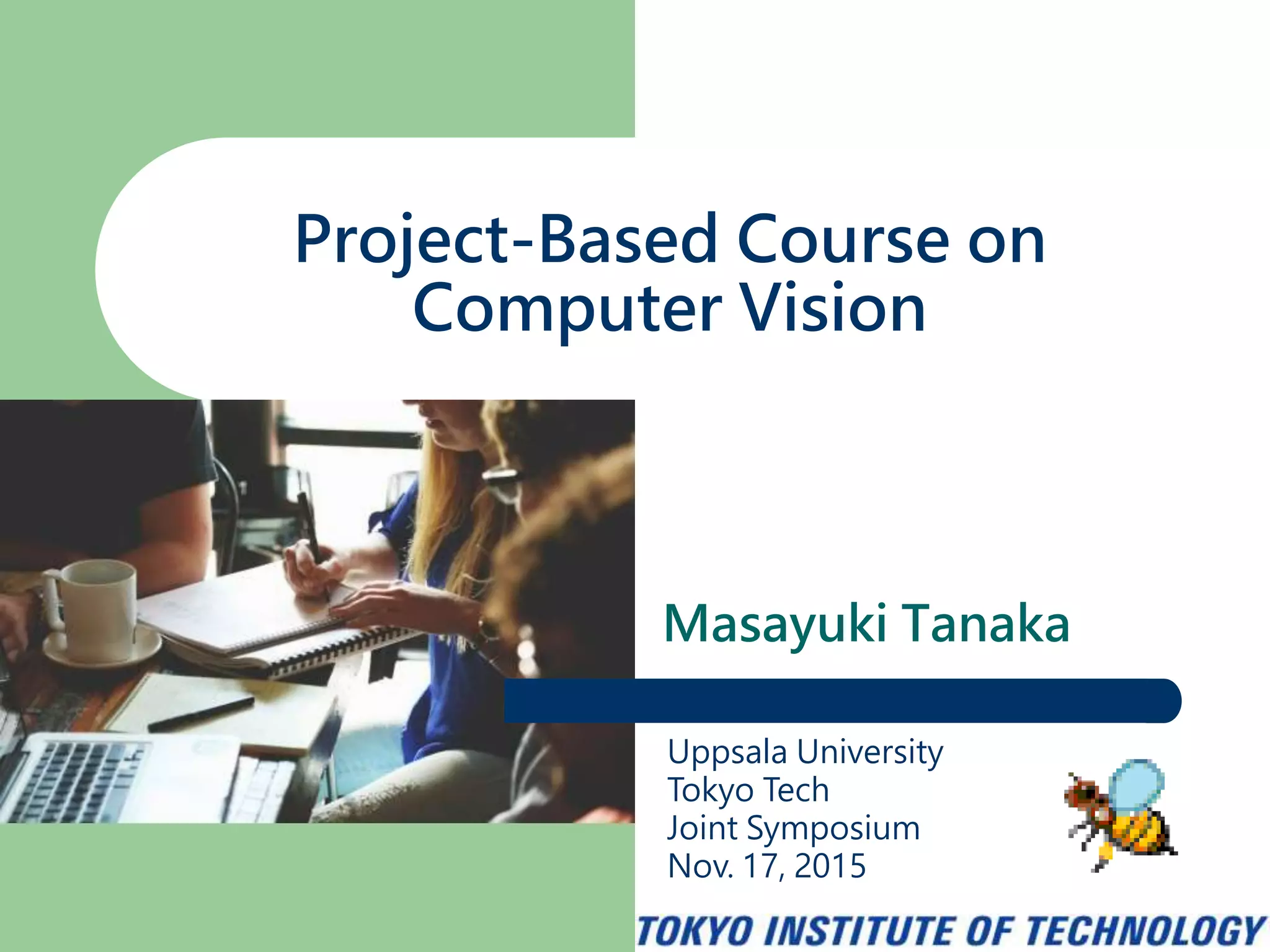 Project-Based Course on Computer Vision

Masayuki Tanaka

Uppsala University
Tokyo Tech
Joint Symposium
Nov. 17, 2015

TOKYO INSTITUTE OF TECHNOLOGY